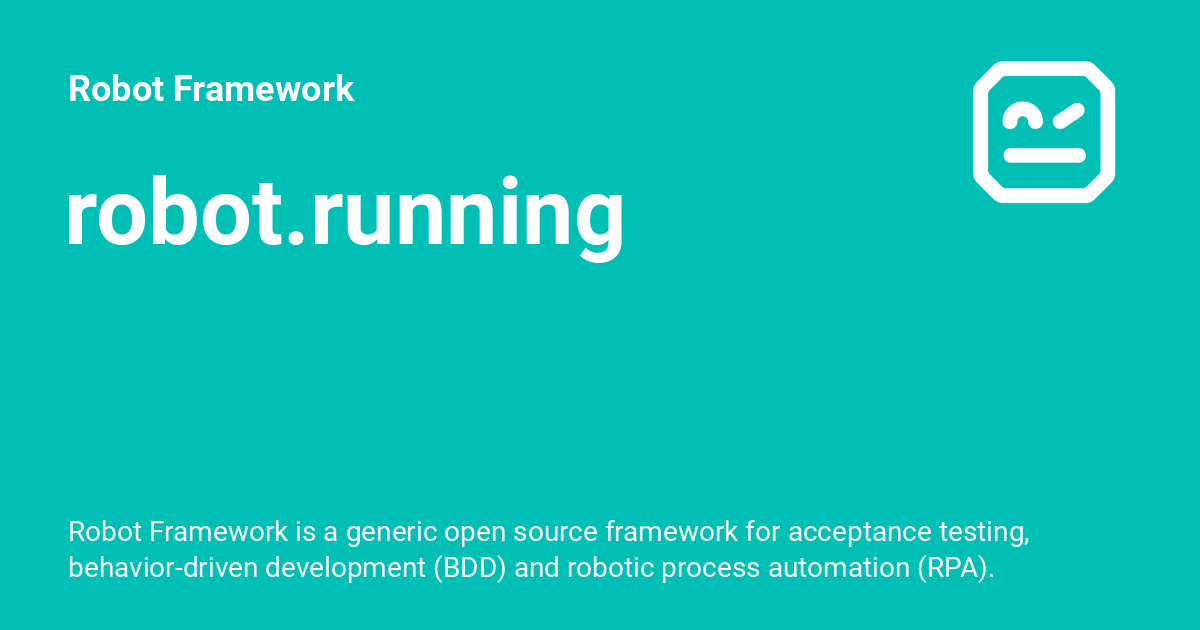 Robot Framework

robot.running

Robot Framework is a generic open source framework for acceptance testing, behavior-driven development (BDD) and robotic process automation (RPA).